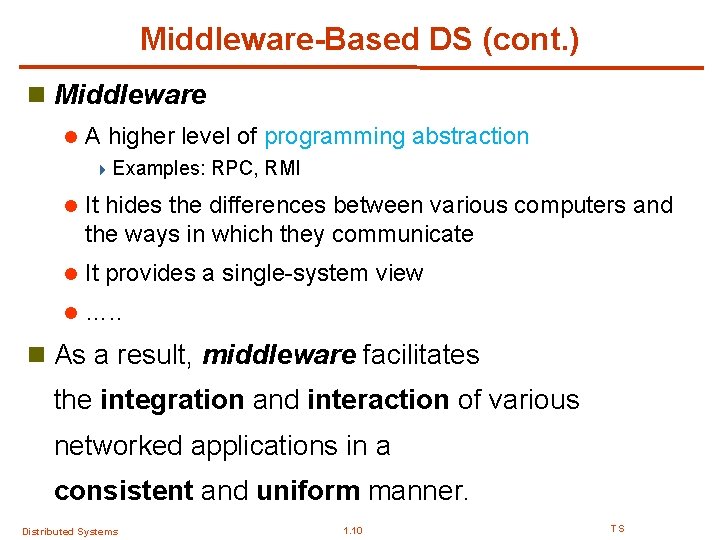 Middleware-Based DS (cont.)

Middleware

A higher level of programming abstraction

Examples: RPC, RMI

It hides the differences between various computers and the ways in which they communicate

It provides a single-system view

.....

As a result, middleware facilitates the integration and interaction of various networked applications in a consistent and uniform manner.

Distributed Systems

1.10

TS